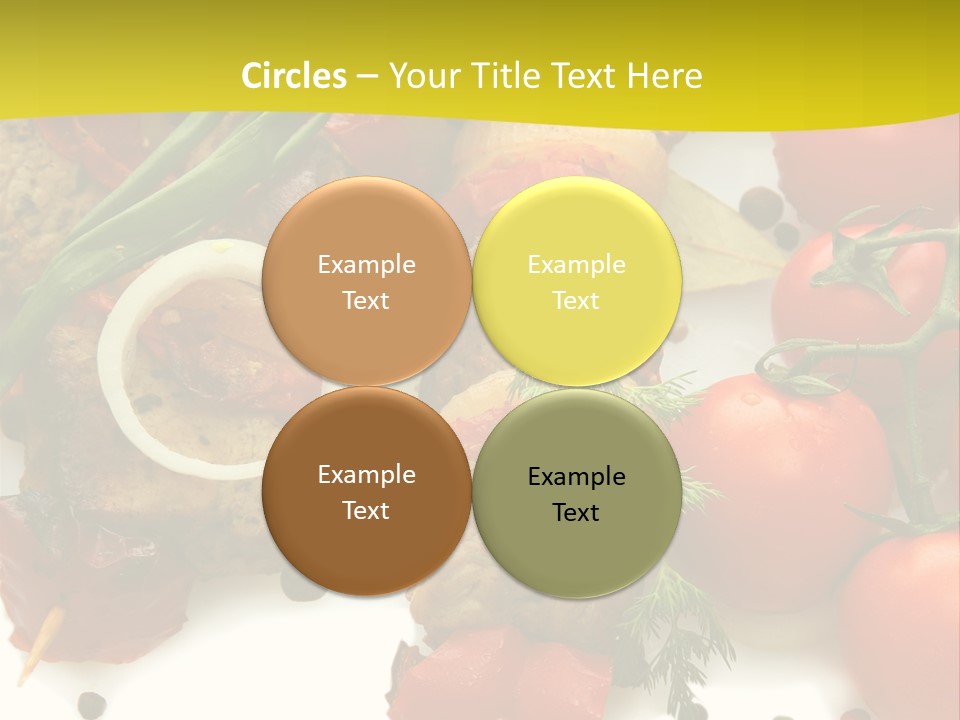 Circles – Your Title Text Here

Example Text

Example Text

Example Text

Example Text